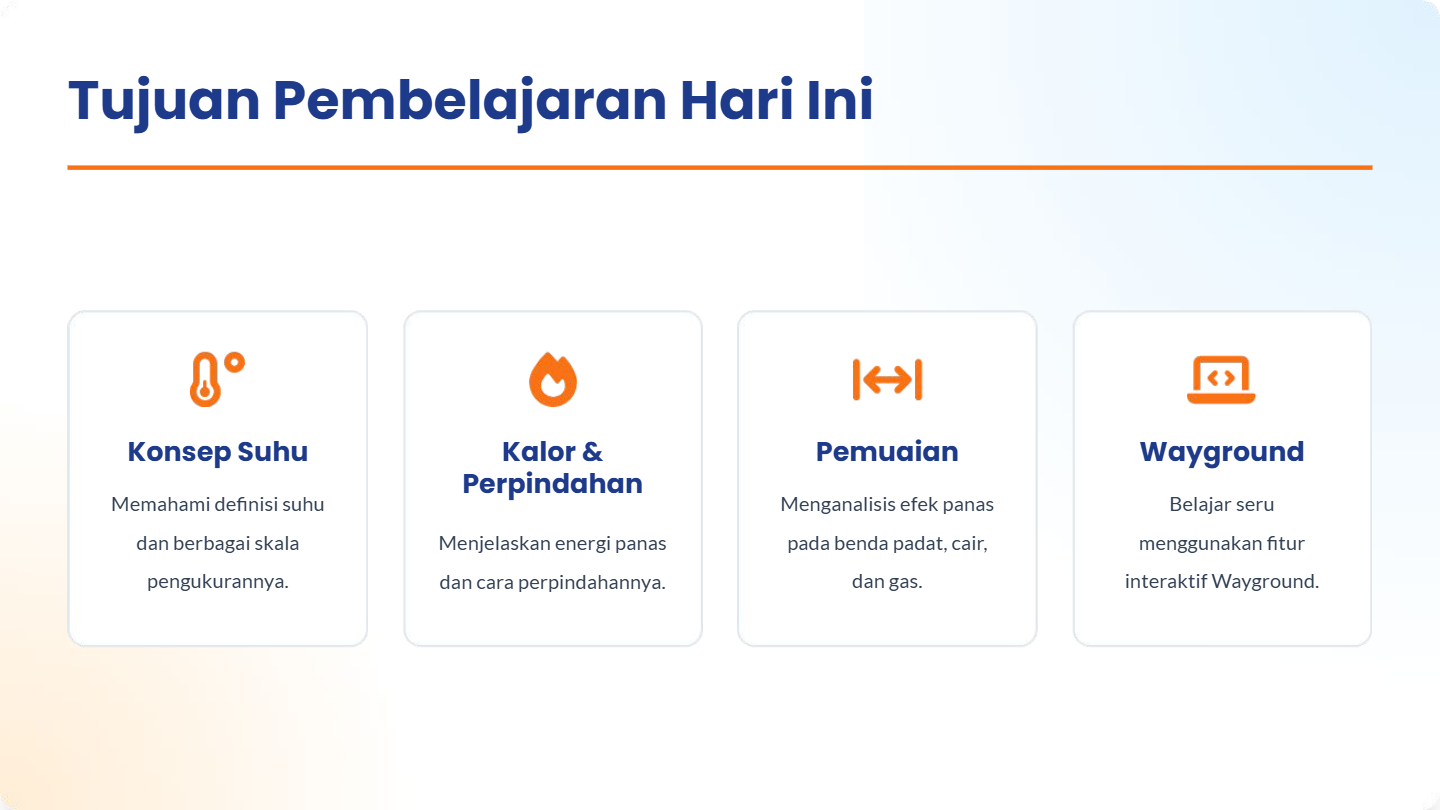 Tujuan Pembelajaran Hari Ini

Konsep Suhu

Memahami definisi suhu dan berbagai skala pengukurannya.

Kalor & Perpindahan

Menjelaskan energi panas dan cara perpindahannya.

Pemuaian

Menganalisis efek panas pada benda padat, cair, dan gas.

Wayground

Belajar seru menggunakan fitur interaktif Wayground.